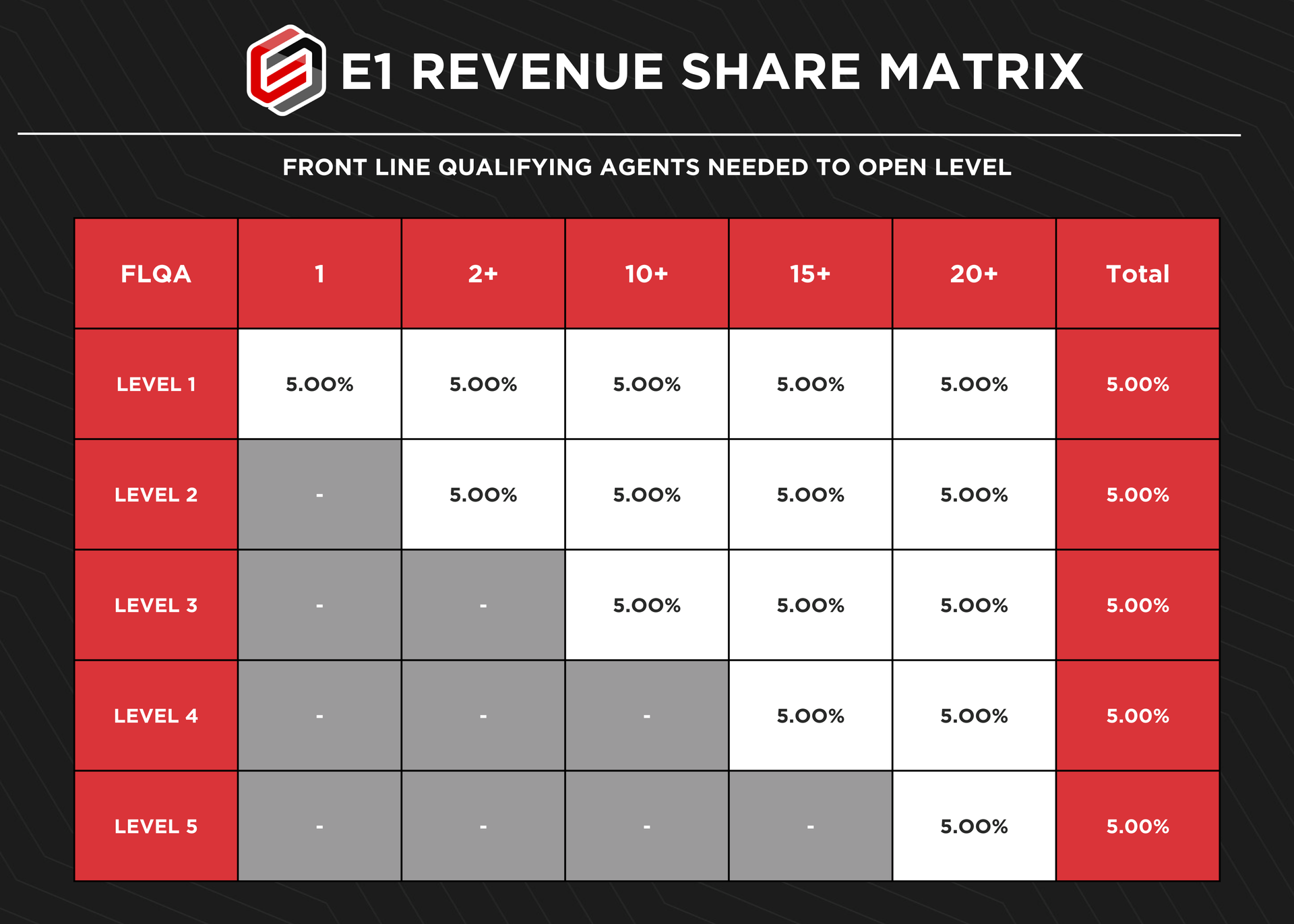 E1 REVENUE SHARE MATRIX

FRONT LINE QUALIFYING AGENTS NEEDED TO OPEN LEVEL

| FLQA | 1 | 2+ | 10+ | 15+ | 20+ | Total |
|---|---|---|---|---|---|---|
| LEVEL 1 | 5.00% | 5.00% | 5.00% | 5.00% | 5.00% | 5.00% |
| LEVEL 2 | - | 5.00% | 5.00% | 5.00% | 5.00% | 5.00% |
| LEVEL 3 | - | - | 5.00% | 5.00% | 5.00% | 5.00% |
| LEVEL 4 | - | - | - | 5.00% | 5.00% | 5.00% |
| LEVEL 5 | - | - | - | - | 5.00% | 5.00% |